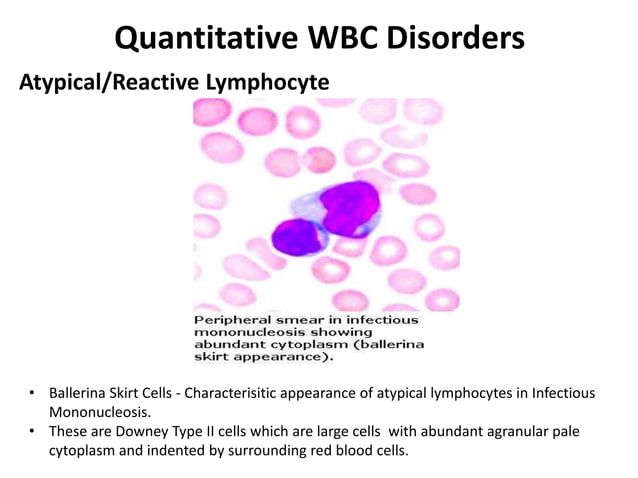 Quantitative WBC Disorders

Atypical/Reactive Lymphocyte

Peripheral smear in infectious mononucleosis showing abundant cytoplasm (ballerina skirt appearance).

• Ballerina Skirt Cells - Characterisitic appearance of atypical lymphocytes in Infectious Mononucleosis.
• These are Downey Type II cells which are large cells with abundant agranular pale cytoplasm and indented by surrounding red blood cells.